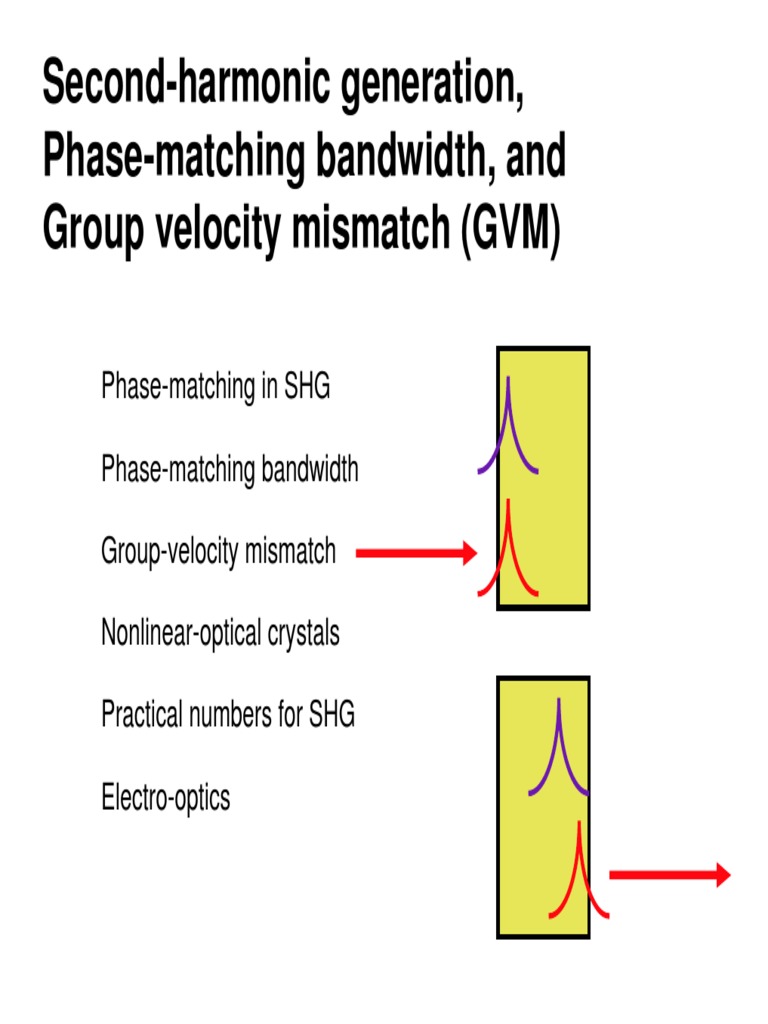 Second-harmonic generation, Phase-matching bandwidth, and Group velocity mismatch (GVM)

Phase-matching in SHG

Phase-matching bandwidth

Group-velocity mismatch

Nonlinear-optical crystals

Practical numbers for SHG

Electro-optics